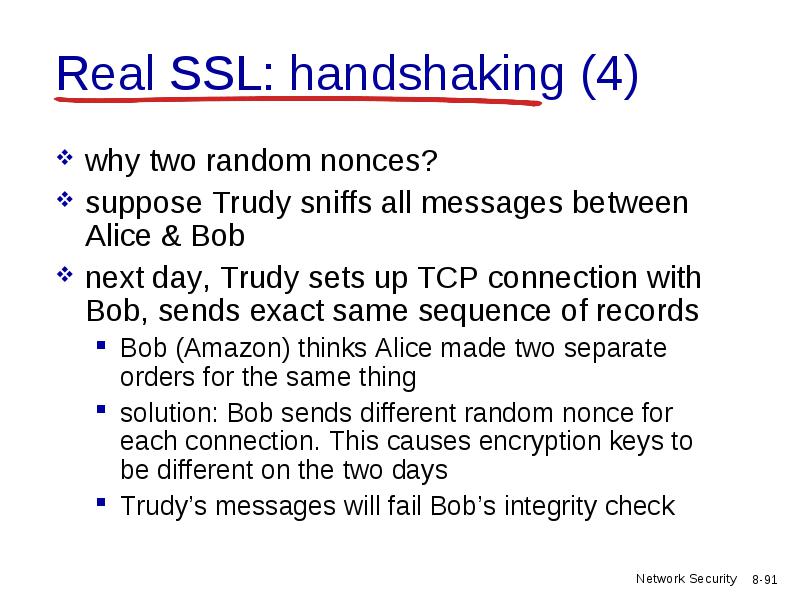 Real SSL: handshaking (4)

❖ why two random nonces?
❖ suppose Trudy sniffs all messages between Alice & Bob
❖ next day, Trudy sets up TCP connection with Bob, sends exact same sequence of records
  ▪ Bob (Amazon) thinks Alice made two separate orders for the same thing
  ▪ solution: Bob sends different random nonce for each connection. This causes encryption keys to be different on the two days
  ▪ Trudy's messages will fail Bob's integrity check

Network Security 8-91